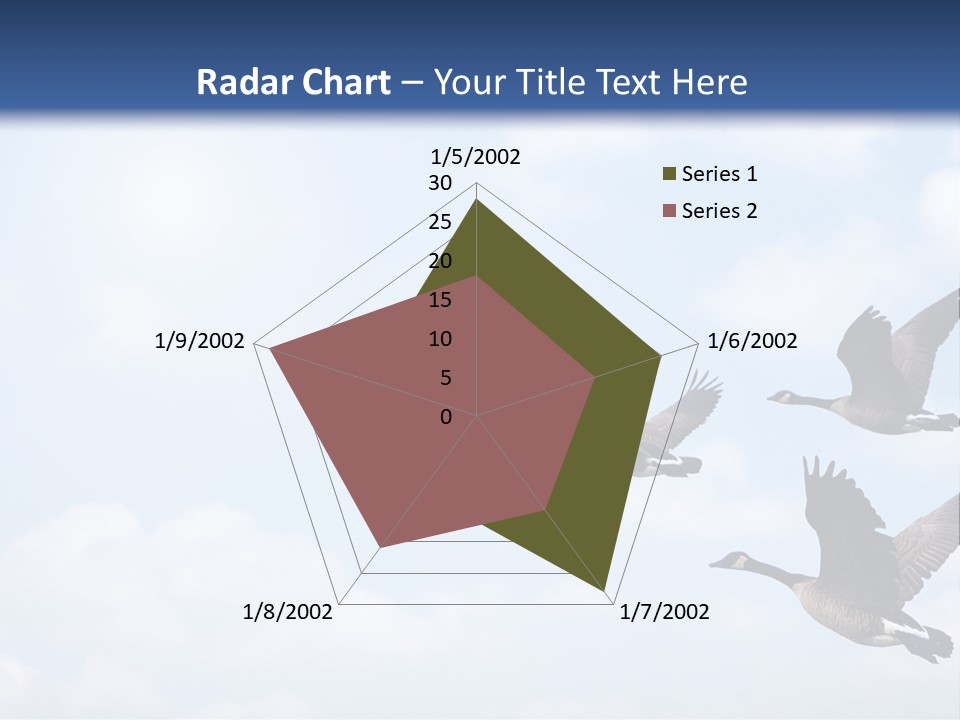 Radar Chart – Your Title Text Here

1/5/2002
30
25
20
15
10
5
0
1/6/2002
1/7/2002
1/8/2002
1/9/2002

Series 1
Series 2